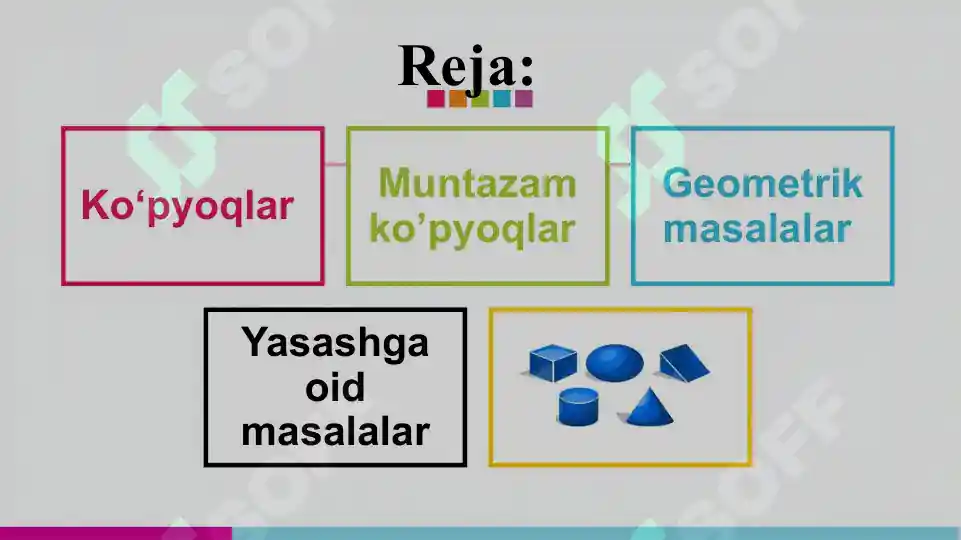 Reja:

Ko‘pyoqlar

Muntazam ko’pyoqlar

Geometrik masalalar

Yasashga oid masalalar

SOFF